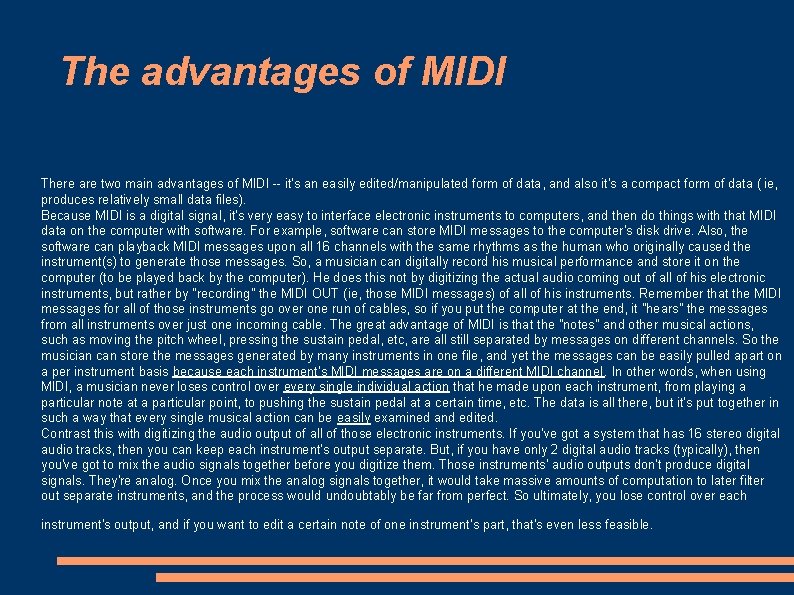 The advantages of MIDI

There are two main advantages of MIDI -- it's an easily edited/manipulated form of data, and also it's a compact form of data (ie, produces relatively small data files).
Because MIDI is a digital signal, it's very easy to interface electronic instruments to computers, and then do things with that MIDI data on the computer with software. For example, software can store MIDI messages to the computer's disk drive. Also, the software can playback MIDI messages upon all 16 channels with the same rhythms as the human who originally caused the instrument(s) to generate those messages. So, a musician can digitally record his musical performance and store it on the computer (to be played back by the computer). He does this not by digitizing the actual audio coming out of all of his electronic instruments, but rather by "recording" the MIDI OUT (ie, those MIDI messages) of all of his instruments. Remember that the MIDI messages for all of those instruments go over one run of cables, so if you put the computer at the end, it "hears" the messages from all instruments over just one incoming cable. The great advantage of MIDI is that the "notes" and other musical actions, such as moving the pitch wheel, pressing the sustain pedal, etc, are all still separated by messages on different channels. So the musician can store the messages generated by many instruments in one file, and yet the messages can be easily pulled apart on a per instrument basis because each instrument's MIDI messages are on a different MIDI channel. In other words, when using MIDI, a musician never loses control over every single individual action that he made upon each instrument, from playing a particular note at a particular point, to pushing the sustain pedal at a certain time, etc. The data is all there, but it's put together in such a way that every single musical action can be easily examined and edited.
Contrast this with digitizing the audio output of all of those electronic instruments. If you've got a system that has 16 stereo digital audio tracks, then you can keep each instrument's output separate. But, if you have only 2 digital audio tracks (typically), then you've got to mix the audio signals together before you digitize them. Those instruments' audio outputs don't produce digital signals. They're analog. Once you mix the analog signals together, it would take massive amounts of computation to later filter out separate instruments, and the process would undoubtably be far from perfect. So ultimately, you lose control over each

instrument's output, and if you want to edit a certain note of one instrument's part, that's even less feasible.